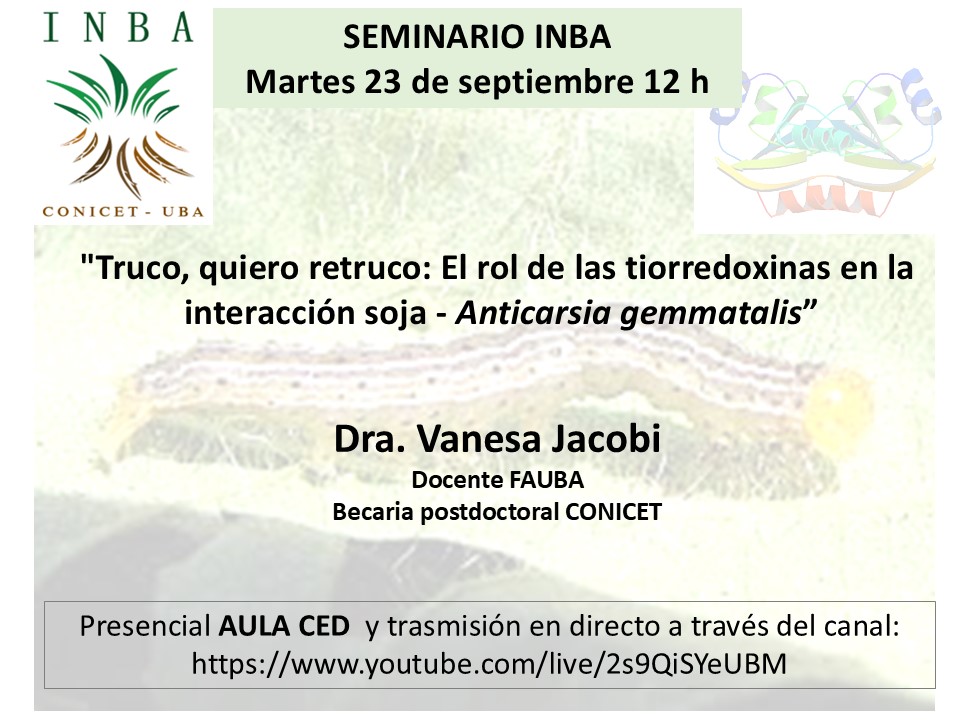 INBA

CONICET - UBA

SEMINARIO INBA
Martes 23 de septiembre 12 h

"Truco, quiero retruco: El rol de las tiorredoxinas en la interacción soja - Anticarsia gemmatalis”

Dra. Vanesa Jacobi
Docente FAUBA
Becaria postdoctoral CONICET

Presencial AULA CED y trasmisión en directo a través del canal:
https://www.youtube.com/live/2s9QiSYeUBM